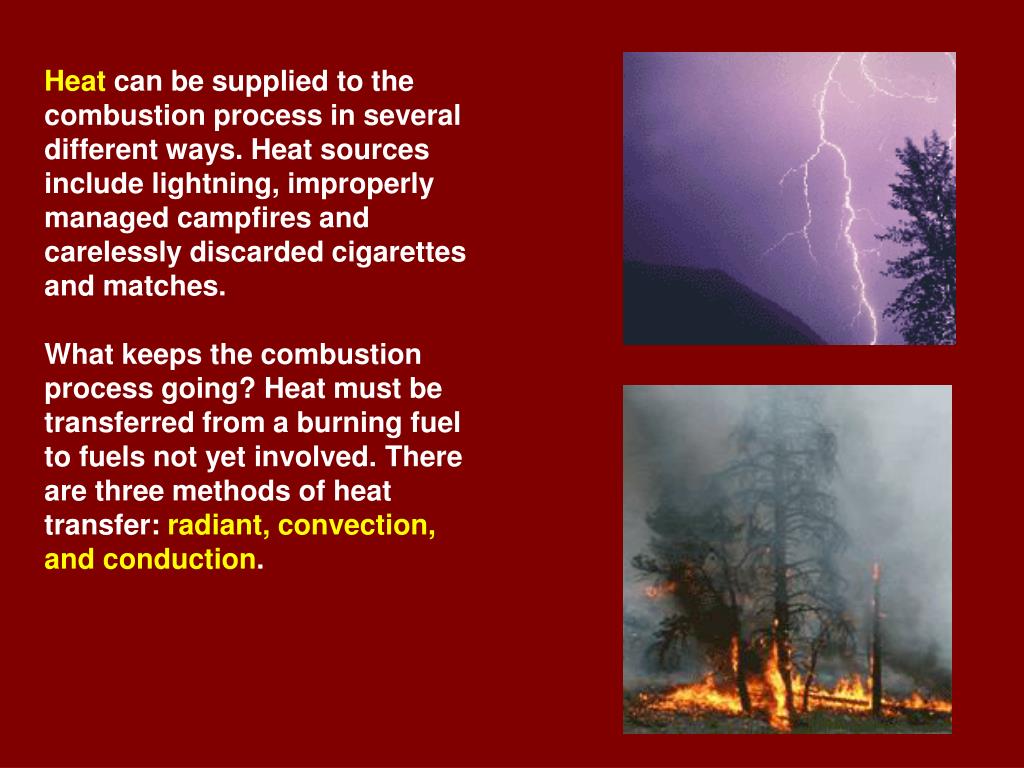 Heat can be supplied to the combustion process in several different ways. Heat sources include lightning, improperly managed campfires and carelessly discarded cigarettes and matches.

What keeps the combustion process going? Heat must be transferred from a burning fuel to fuels not yet involved. There are three methods of heat transfer: radiant, convection, and conduction.